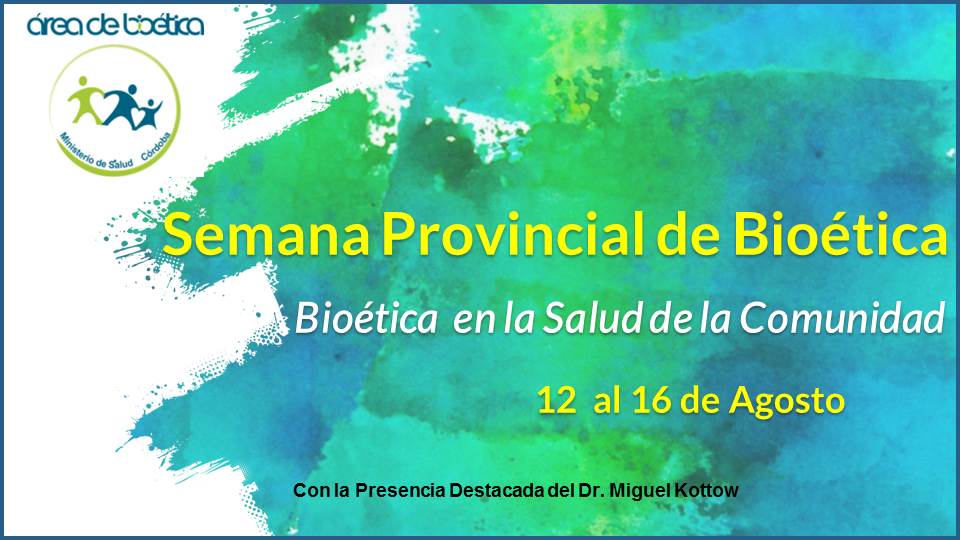 área de bioética

Ministerio de Salud Córdoba

Semana Provincial de Bioética

Bioética en la Salud de la Comunidad

12 al 16 de Agosto

Con la Presencia Destacada del Dr. Miguel Kottow